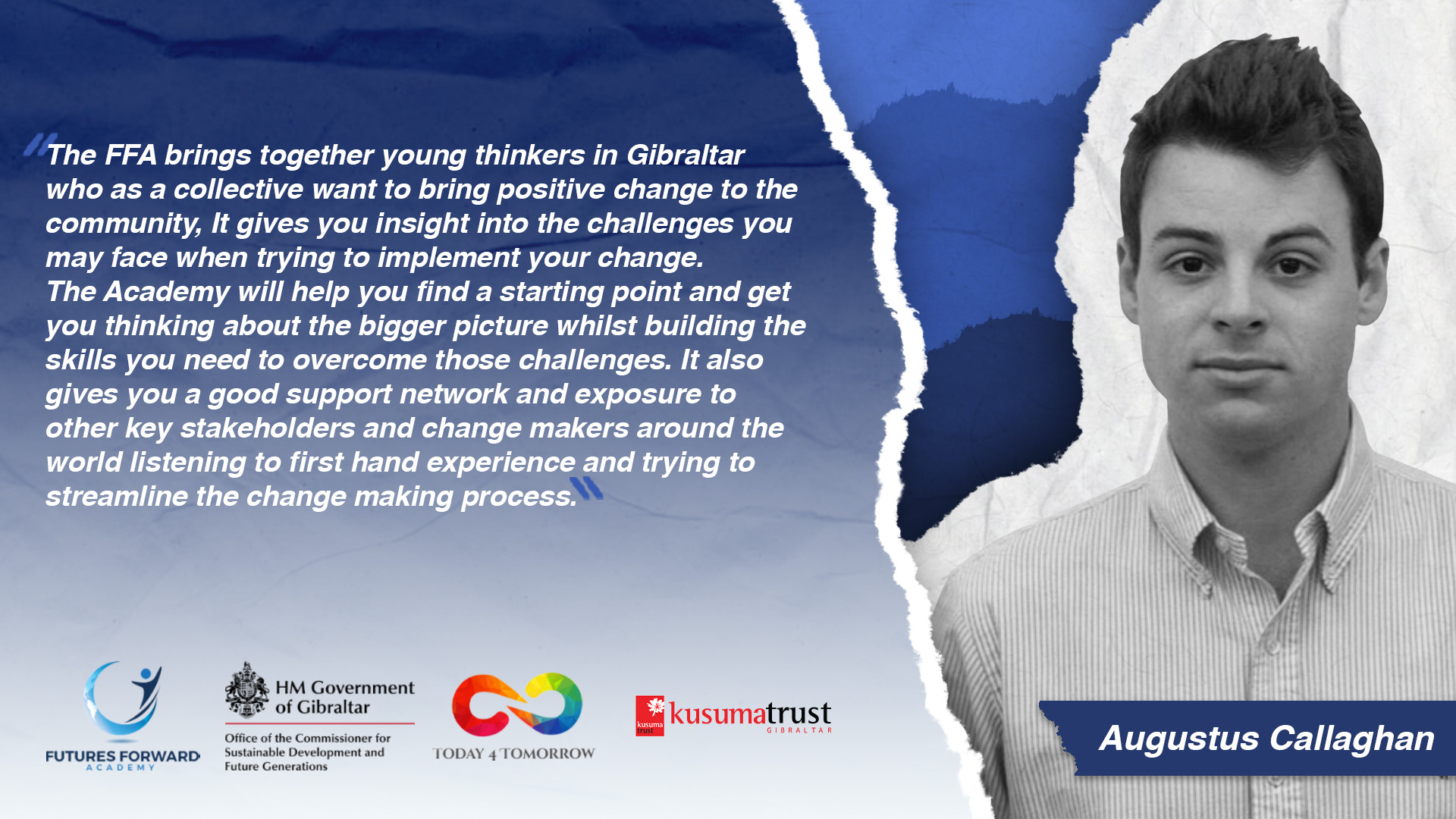 "The FFA brings together young thinkers in Gibraltar who as a collective want to bring positive change to the community, It gives you insight into the challenges you may face when trying to implement your change.
The Academy will help you find a starting point and get you thinking about the bigger picture whilst building the skills you need to overcome those challenges. It also gives you a good support network and exposure to other key stakeholders and change makers around the world listening to first hand experience and trying to streamline the change making process."

FUTURES FORWARD ACADEMY

HM Government of Gibraltar
Office of the Commissioner for Sustainable Development and Future Generations

TODAY 4 TOMORROW

kusuma trust
kusumatrust GIBRALTAR

Augustus Callaghan